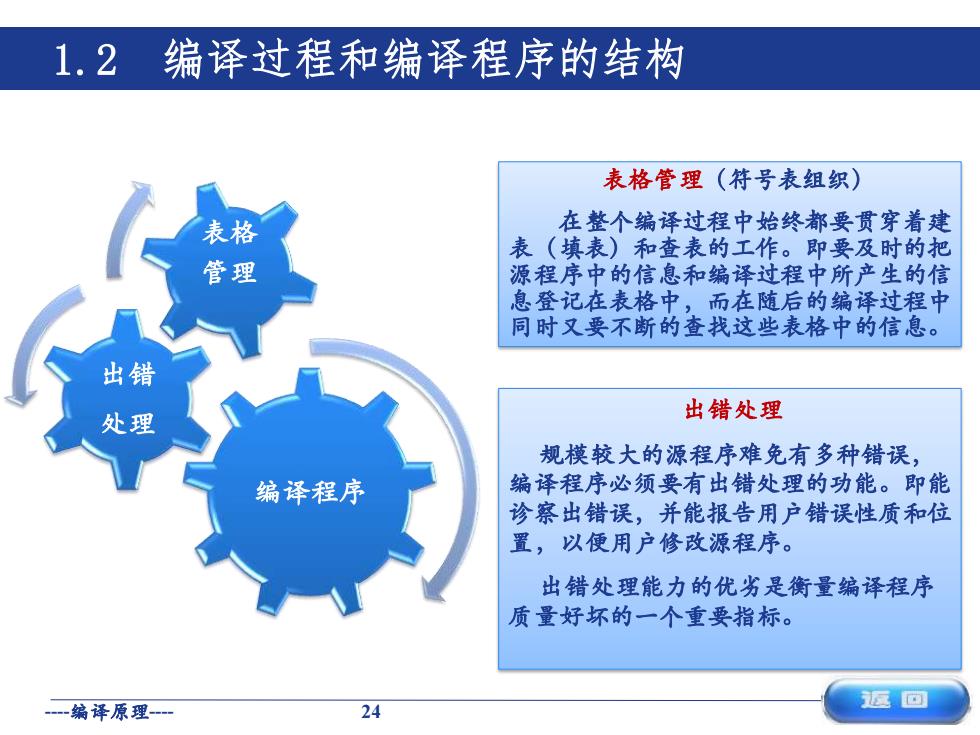 1.2 编译过程和编译程序的结构

表格管理

出错处理

编译程序

表格管理（符号表组织）

在整个编译过程中始终都要贯穿着建表（填表）和查表的工作。即要及时的把源程序中的信息和编译过程中所产生的信息登记在表格中，而在随后的编译过程中同时又要不断的查找这些表格中的信息。

出错处理

规模较大的源程序难免有多种错误，编译程序必须要有出错处理的功能。即能诊察出错误，并能报告用户错误性质和位置，以便用户修改源程序。

出错处理能力的优劣是衡量编译程序质量好坏的一个重要指标。

----编译原理----

24

返回